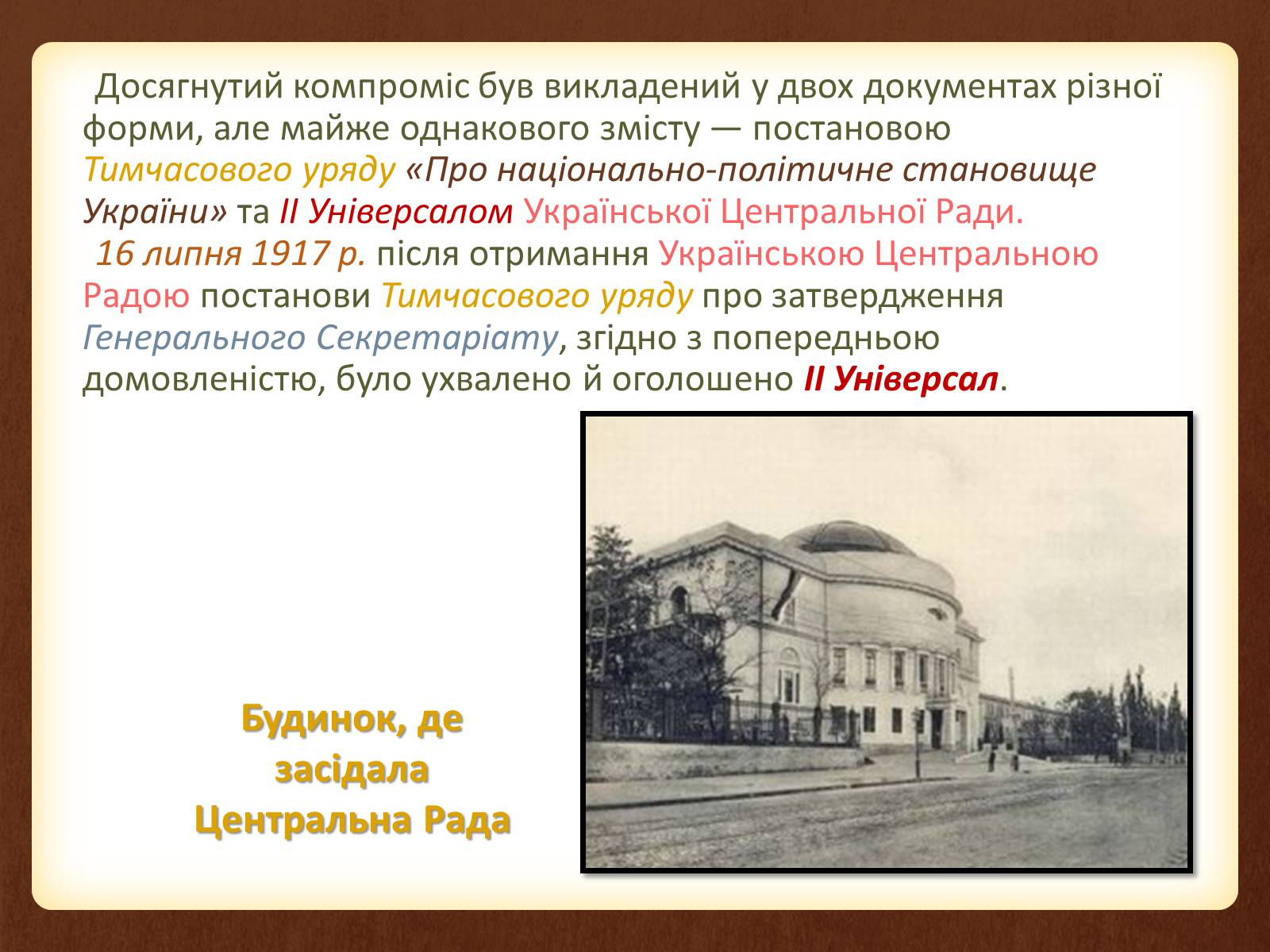 Досягнутий компроміс був викладений у двох документах різної форми, але майже однакового змісту — постановою Тимчасового уряду «Про національно-політичне становище України» та ІІ Універсалом Української Центральної Ради.

16 липня 1917 р. після отримання Українською Центральною Радою постанови Тимчасового уряду про затвердження Генерального Секретаріату, згідно з попередньою домовленістю, було ухвалено й оголошено ІІ Універсал.

Будинок, де засідала Центральна Рада